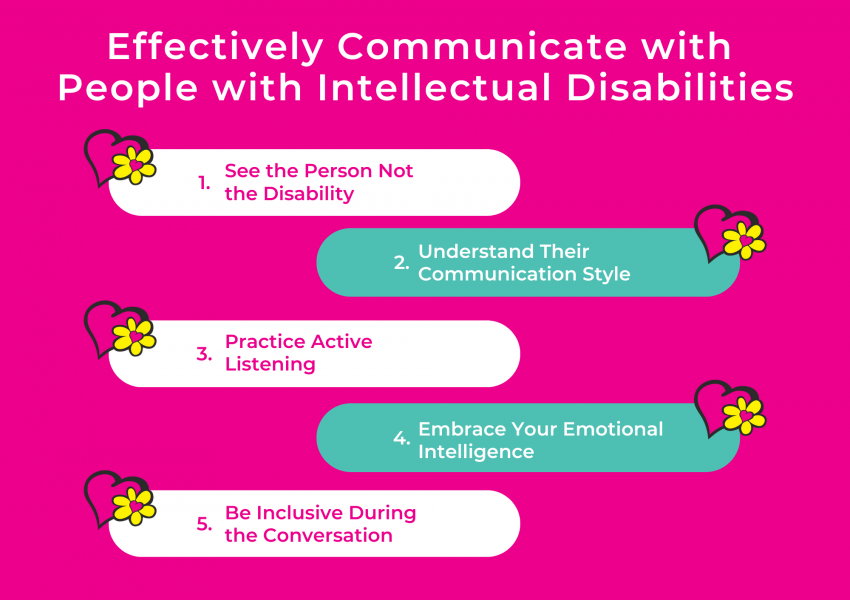 Effectively Communicate with People with Intellectual Disabilities

1. See the Person Not the Disability

2. Understand Their Communication Style

3. Practice Active Listening

4. Embrace Your Emotional Intelligence

5. Be Inclusive During the Conversation